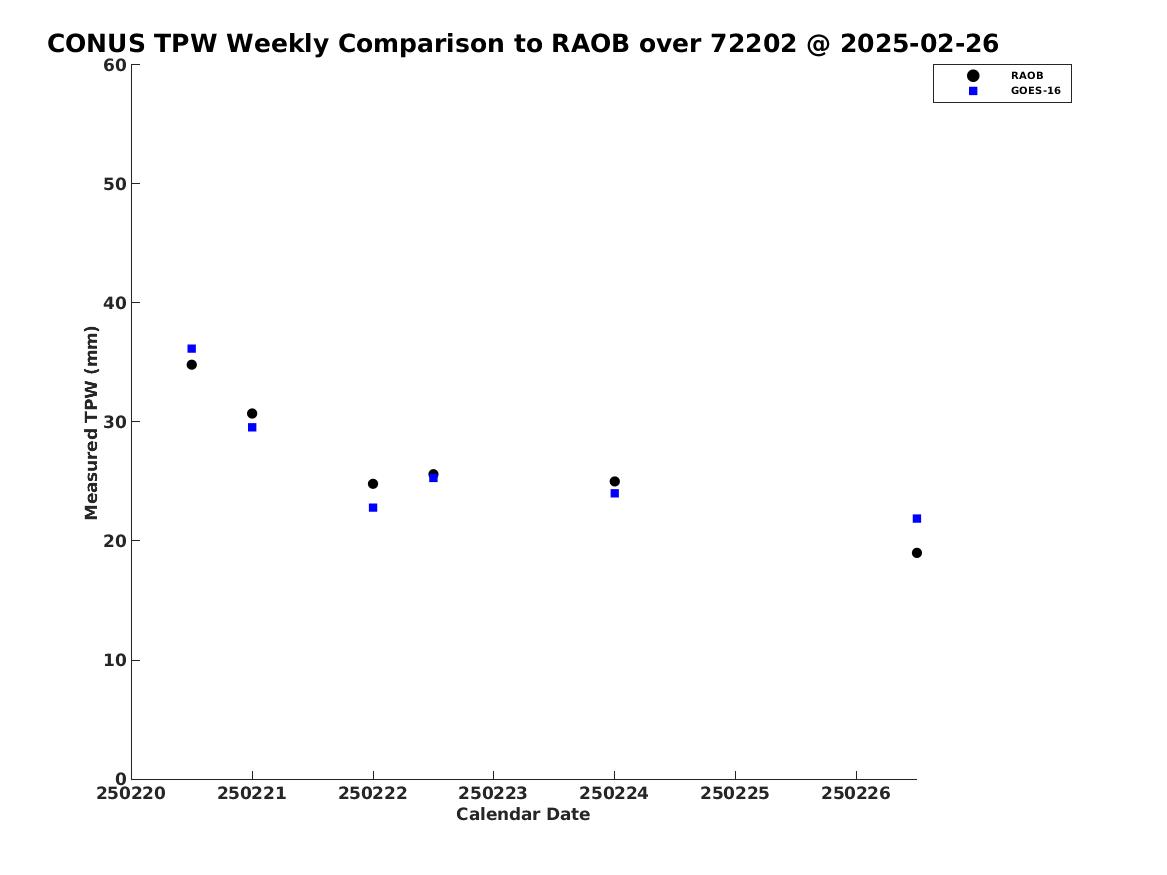 CONUS TPW Weekly Comparison to RAOB over 72202 @ 2025-02-26

RAOB
GOES-16

Measured TPW (mm)

60
50
40
30
20
10
0

250220
250221
250222
250223
250224
250225
250226

Calendar Date